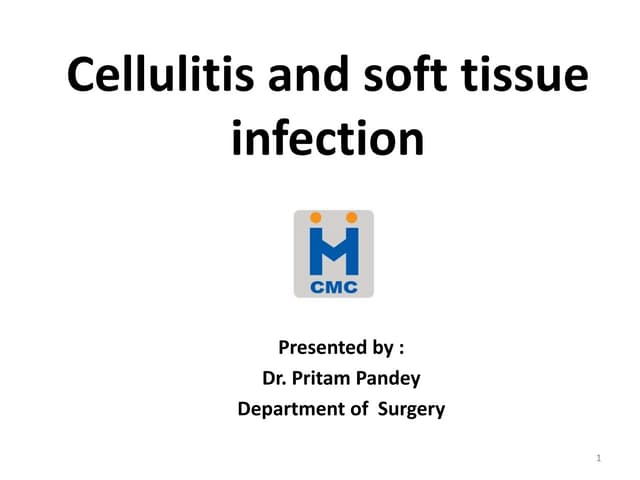 Cellulitis and soft tissue infection

CMC

Presented by :
Dr. Pritam Pandey
Department of Surgery

1